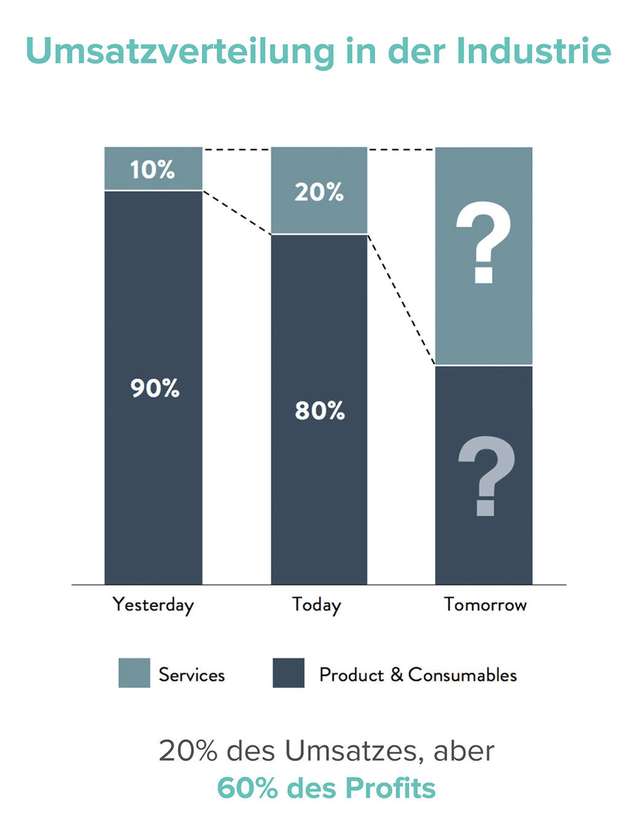 Umsatzverteilung in der Industrie

10%

90%

20%

80%

?

?

Yesterday

Today

Tomorrow

Services

Product & Consumables

20% des Umsatzes, aber
60% des Profits